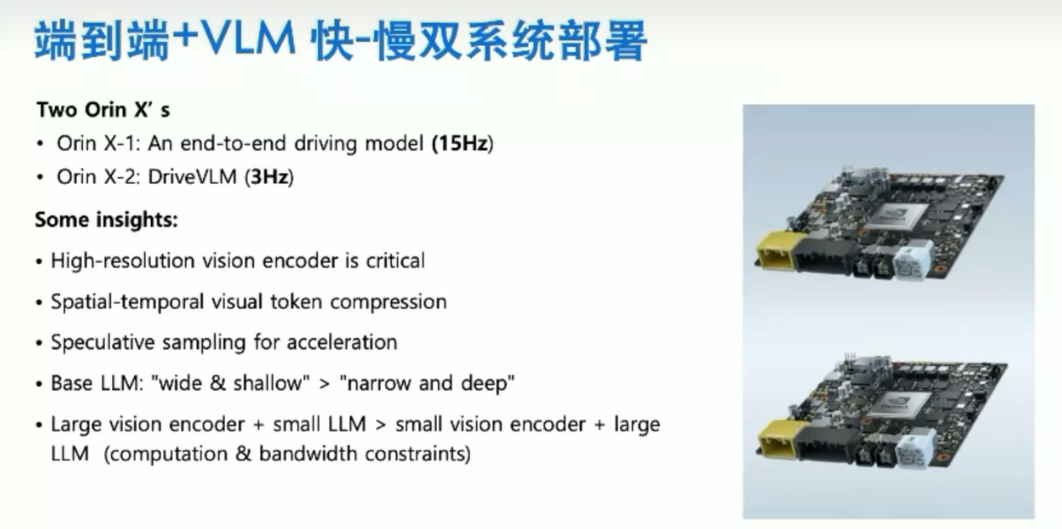 端到端+VLM 快-慢双系统部署

Two Orin X' s
• Orin X-1: An end-to-end driving model (15Hz)
• Orin X-2: DriveVLM (3Hz)

Some insights:
• High-resolution vision encoder is critical
• Spatial-temporal visual token compression
• Speculative sampling for acceleration
• Base LLM: "wide & shallow" > "narrow and deep"
• Large vision encoder + small LLM > small vision encoder + large LLM (computation & bandwidth constraints)